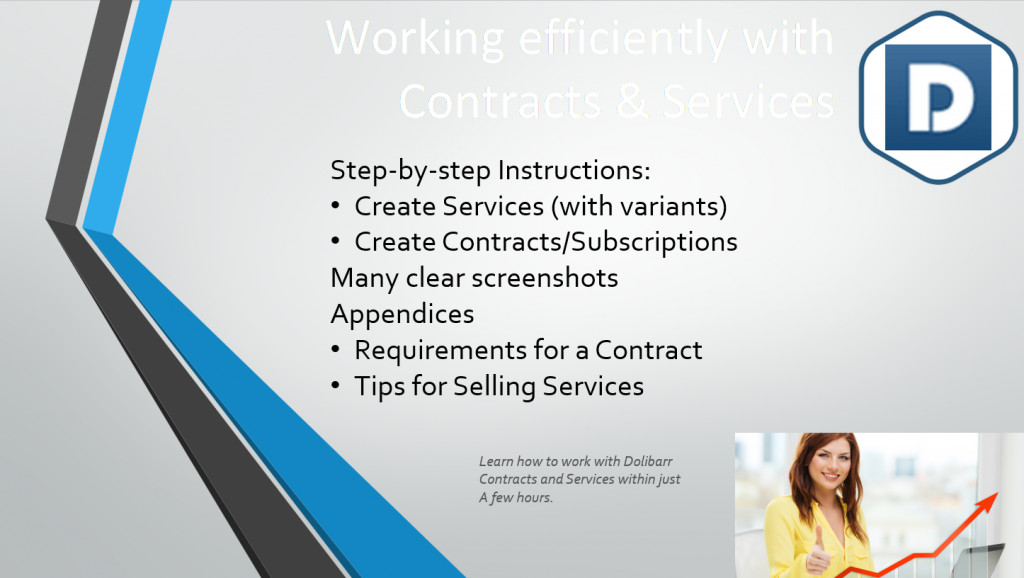 Working efficiently with Contracts & Services

D

Step-by-step Instructions:
• Create Services (with variants)
• Create Contracts/Subscriptions
Many clear screenshots
Appendices
• Requirements for a Contract
• Tips for Selling Services

Learn how to work with Dolibarr Contracts and Services within just A few hours.